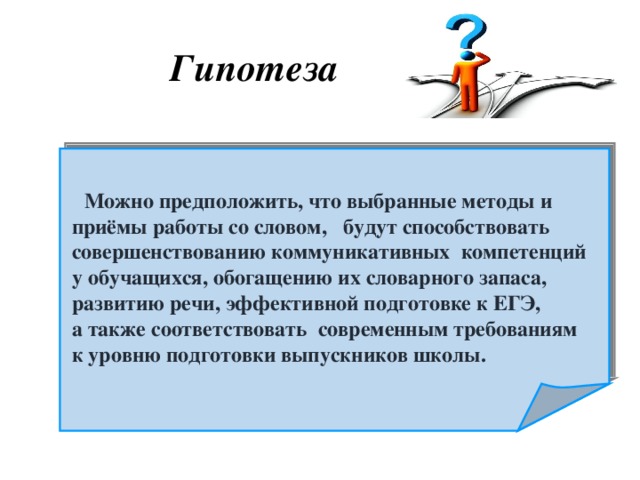 Гипотеза

Можно предположить, что выбранные методы и приёмы работы со словом, будут способствовать совершенствованию коммуникативных компетенций у обучащихся, обогащению их словарного запаса, развитию речи, эффективной подготовке к ЕГЭ,
а также соответствовать современным требованиям к уровню подготовки выпускников школы.